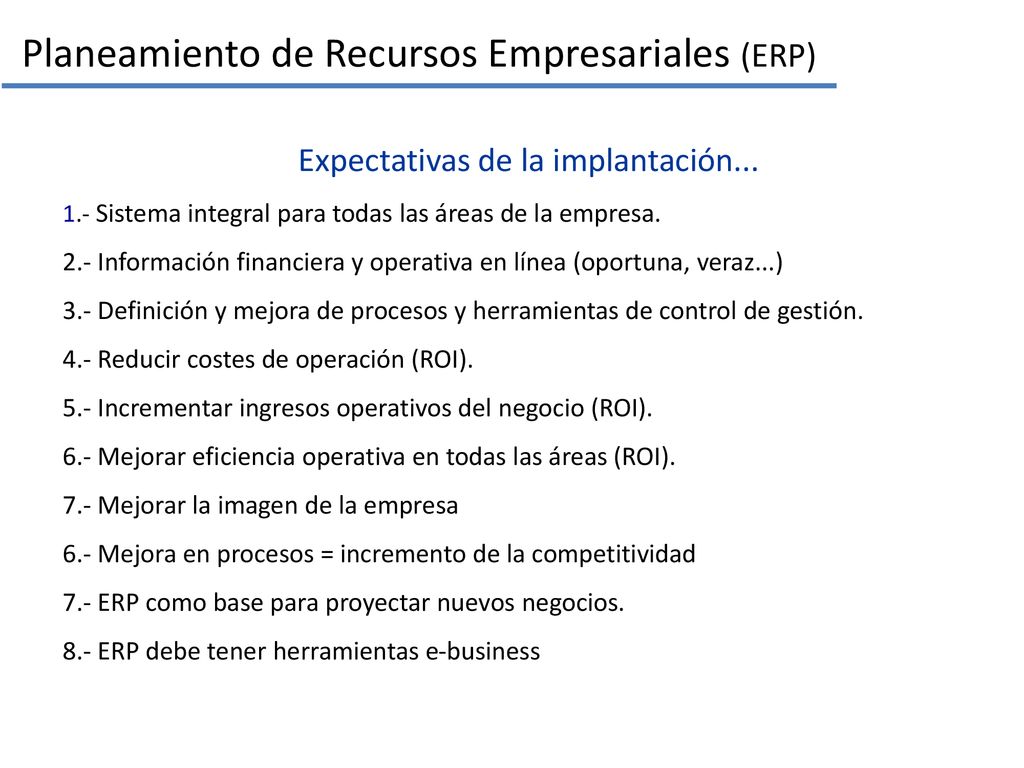 Planeamiento de Recursos Empresariales (ERP)

Expectativas de la implantación...

1.- Sistema integral para todas las áreas de la empresa.

2.- Información financiera y operativa en línea (oportuna, veraz...)

3.- Definición y mejora de procesos y herramientas de control de gestión.

4.- Reducir costes de operación (ROI).

5.- Incrementar ingresos operativos del negocio (ROI).

6.- Mejorar eficiencia operativa en todas las áreas (ROI).

7.- Mejorar la imagen de la empresa

6.- Mejora en procesos = incremento de la competitividad

7.- ERP como base para proyectar nuevos negocios.

8.- ERP debe tener herramientas e-business